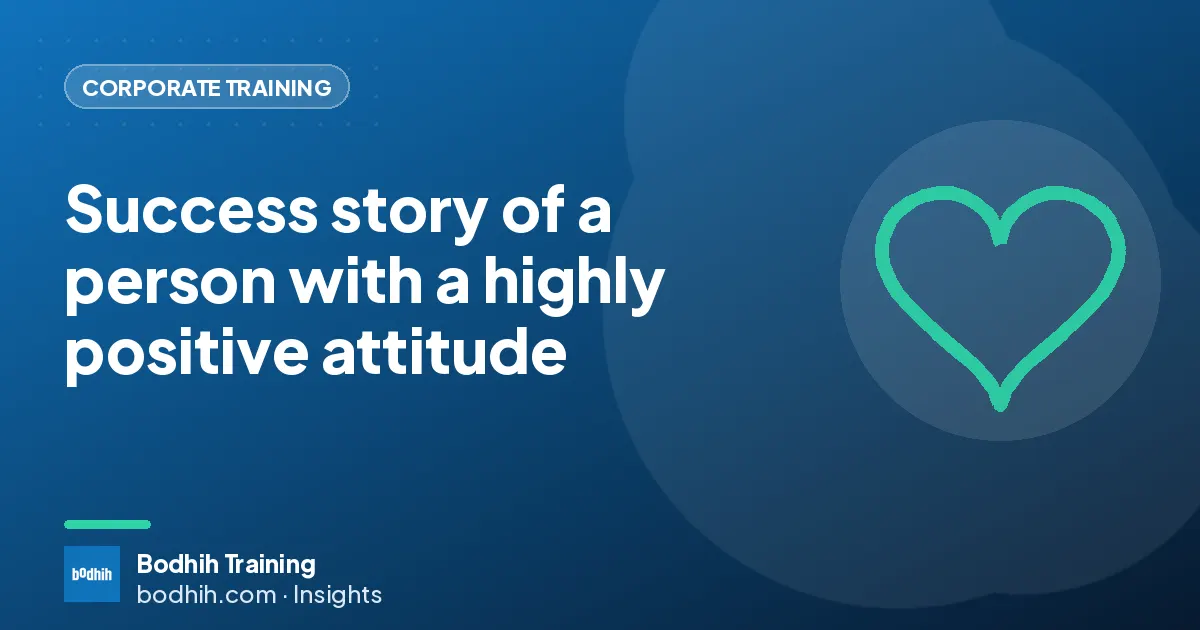 CORPORATE TRAINING

Success story of a person with a highly positive attitude

bodhih

Bodhih Training
bodhih.com · Insights